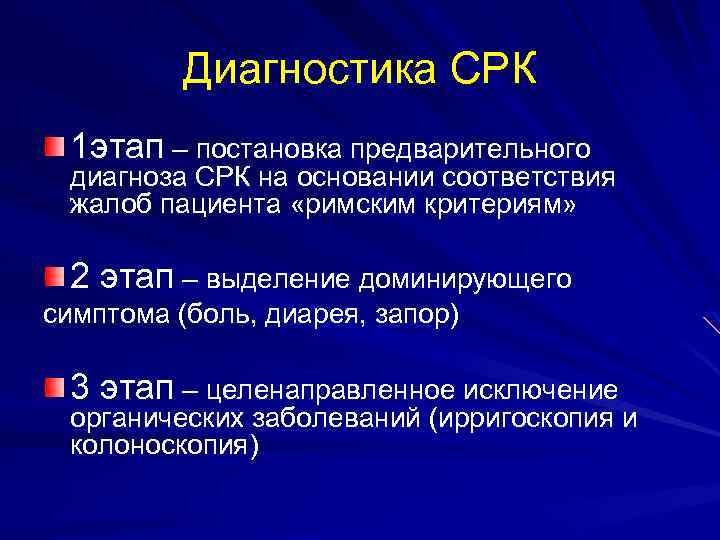 Диагностика СРК

1этап – постановка предварительного диагноза СРК на основании соответствия жалоб пациента «римским критериям»

2 этап – выделение доминирующего симптома (боль, диарея, запор)

3 этап – целенаправленное исключение органических заболеваний (ирригоскопия и колоноскопия)